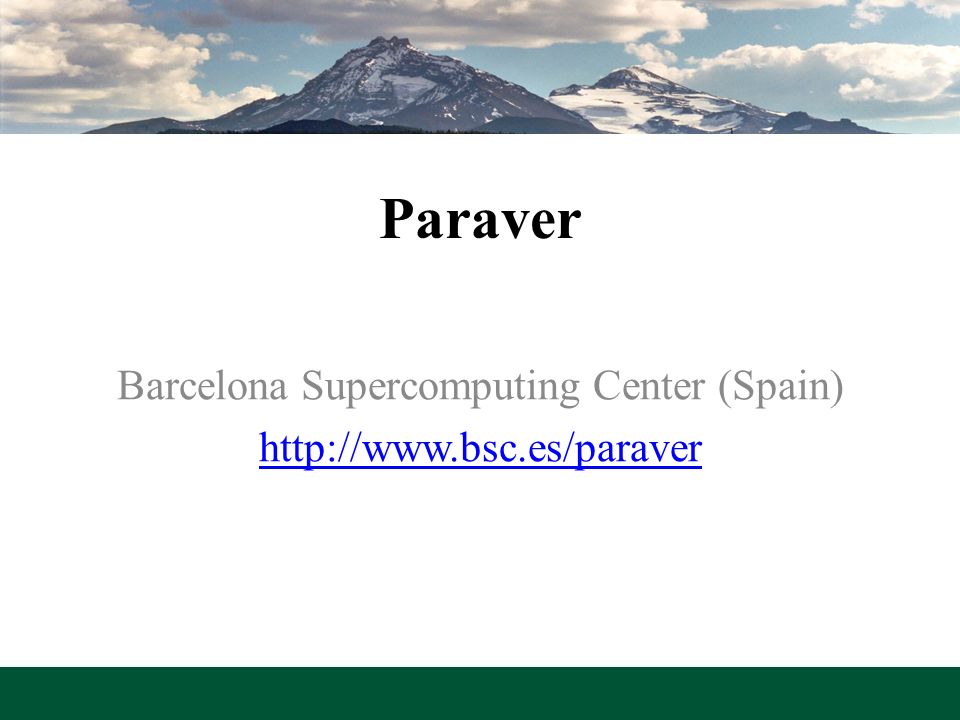 Paraver

Barcelona Supercomputing Center (Spain)
http://www.bsc.es/paraver